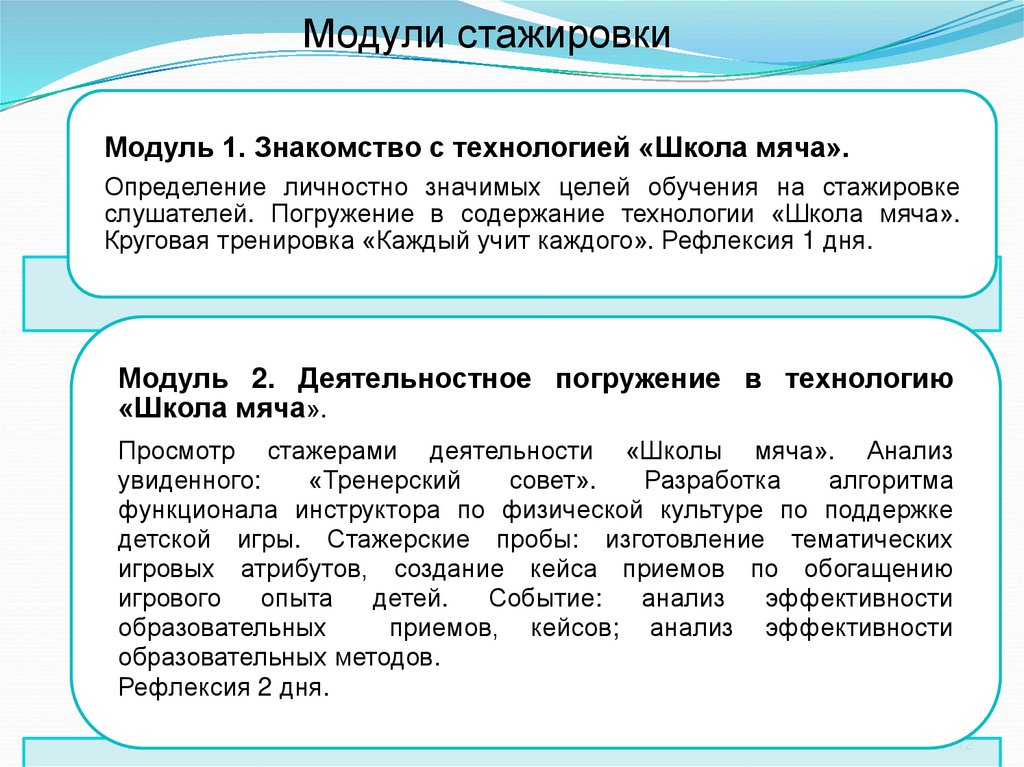 Модули стажировки

Модуль 1. Знакомство с технологией «Школа мяча».

Определение личностно значимых целей обучения на стажировке слушателей. Погружение в содержание технологии «Школа мяча». Круговая тренировка «Каждый учит каждого». Рефлексия 1 дня.

Модуль 2. Деятельностное погружение в технологию «Школа мяча».

Просмотр стажерами деятельности «Школы мяча». Анализ увиденного: «Тренерский совет». Разработка алгоритма функционала инструктора по физической культуре по поддержке детской игры. Стажерские пробы: изготовление тематических игровых атрибутов, создание кейса приемов по обогащению игрового опыта детей. Событие: анализ эффективности образовательных приемов, кейсов; анализ эффективности образовательных методов.
Рефлексия 2 дня.

12